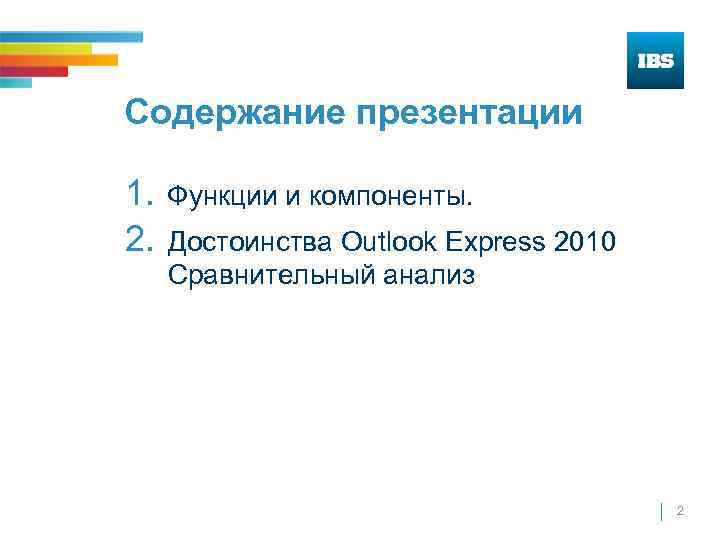 IBS

Содержание презентации

1. Функции и компоненты.
2. Достоинства Outlook Express 2010 Сравнительный анализ

2